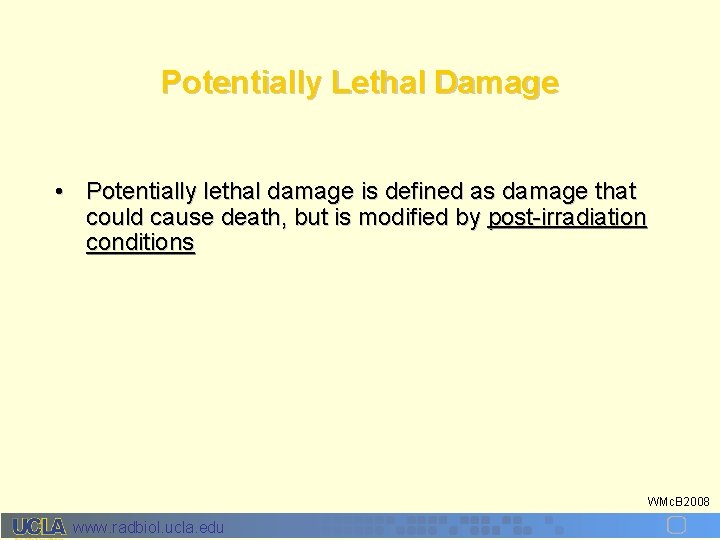 Potentially Lethal Damage

• Potentially lethal damage is defined as damage that could cause death, but is modified by post-irradiation conditions

WMcB2008

UCLA www.radbiol.ucla.edu